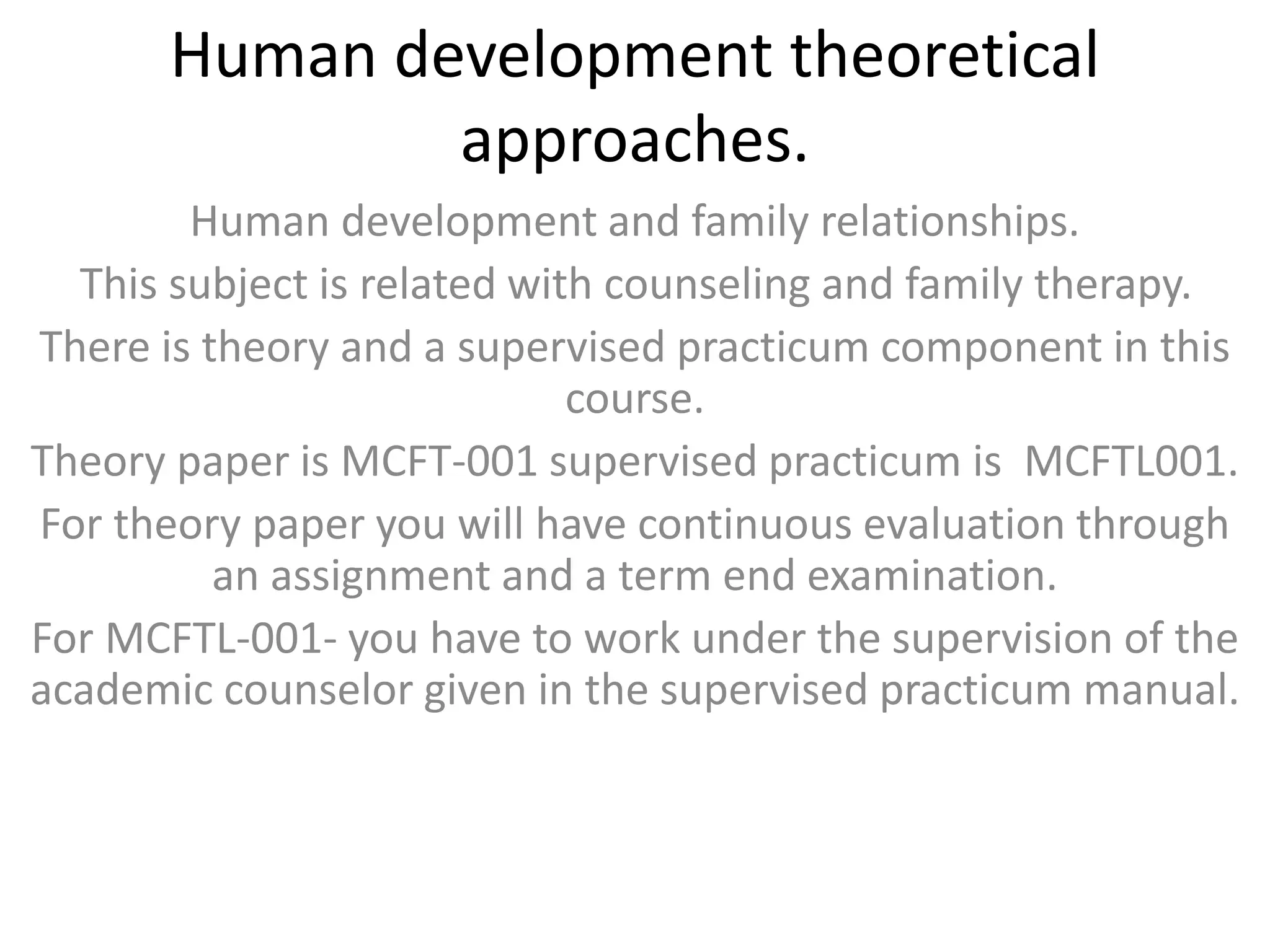 Human development theoretical approaches.

Human development and family relationships.

This subject is related with counseling and family therapy.

There is theory and a supervised practicum component in this course.

Theory paper is MCFT-001 supervised practicum is MCFTL001.

For theory paper you will have continuous evaluation through an assignment and a term end examination.

For MCFTL-001- you have to work under the supervision of the academic counselor given in the supervised practicum manual.